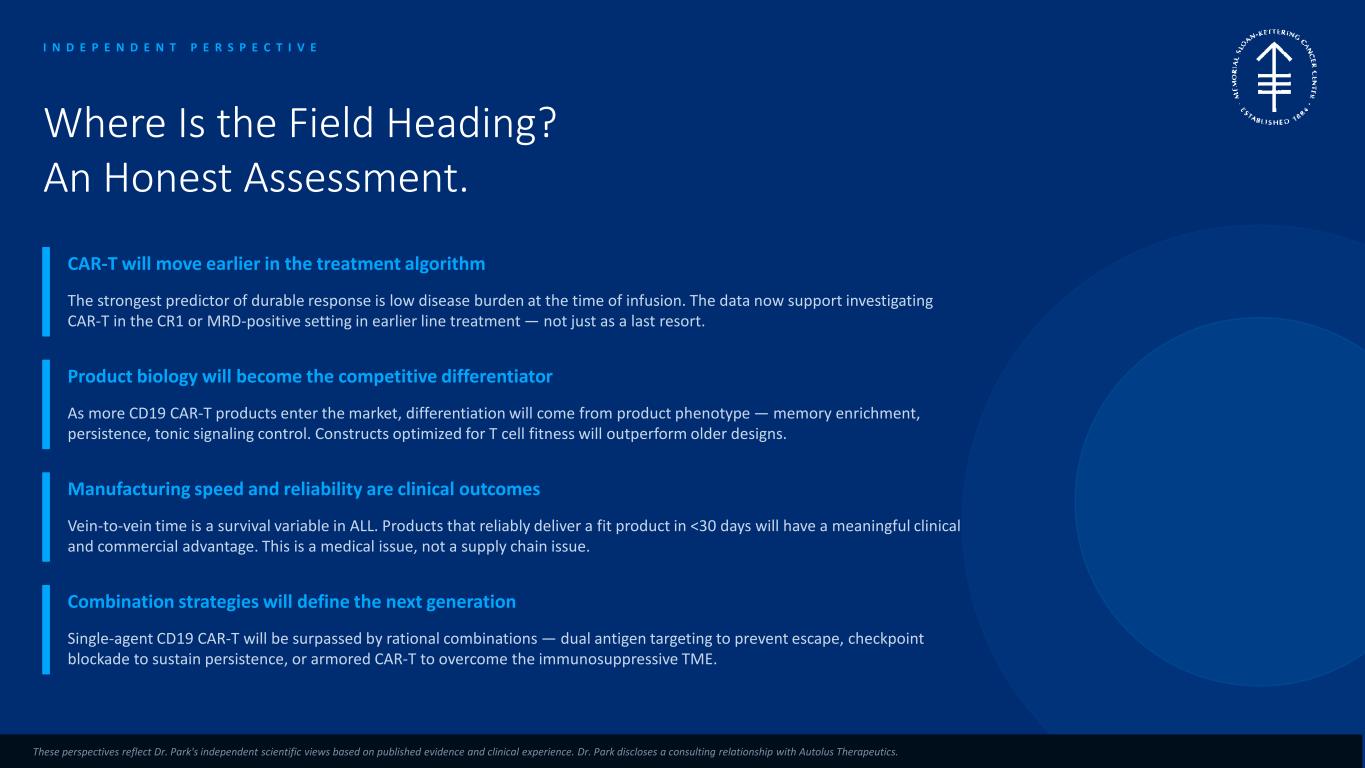 INDEPENDENT PERSPECTIVE

MEMORIAL SLOAN-KETTERING CANCER CENTER · ESTABLISHED 1884 ·

Where Is the Field Heading?
An Honest Assessment.

CAR-T will move earlier in the treatment algorithm

The strongest predictor of durable response is low disease burden at the time of infusion. The data now support investigating CAR-T in the CR1 or MRD-positive setting in earlier line treatment — not just as a last resort.

Product biology will become the competitive differentiator

As more CD19 CAR-T products enter the market, differentiation will come from product phenotype — memory enrichment, persistence, tonic signaling control. Constructs optimized for T cell fitness will outperform older designs.

Manufacturing speed and reliability are clinical outcomes

Vein-to-vein time is a survival variable in ALL. Products that reliably deliver a fit product in <30 days will have a meaningful clinical and commercial advantage. This is a medical issue, not a supply chain issue.

Combination strategies will define the next generation

Single-agent CD19 CAR-T will be surpassed by rational combinations — dual antigen targeting to prevent escape, checkpoint blockade to sustain persistence, or armored CAR-T to overcome the immunosuppressive TME.

These perspectives reflect Dr. Park's independent scientific views based on published evidence and clinical experience. Dr. Park discloses a consulting relationship with Autolus Therapeutics.